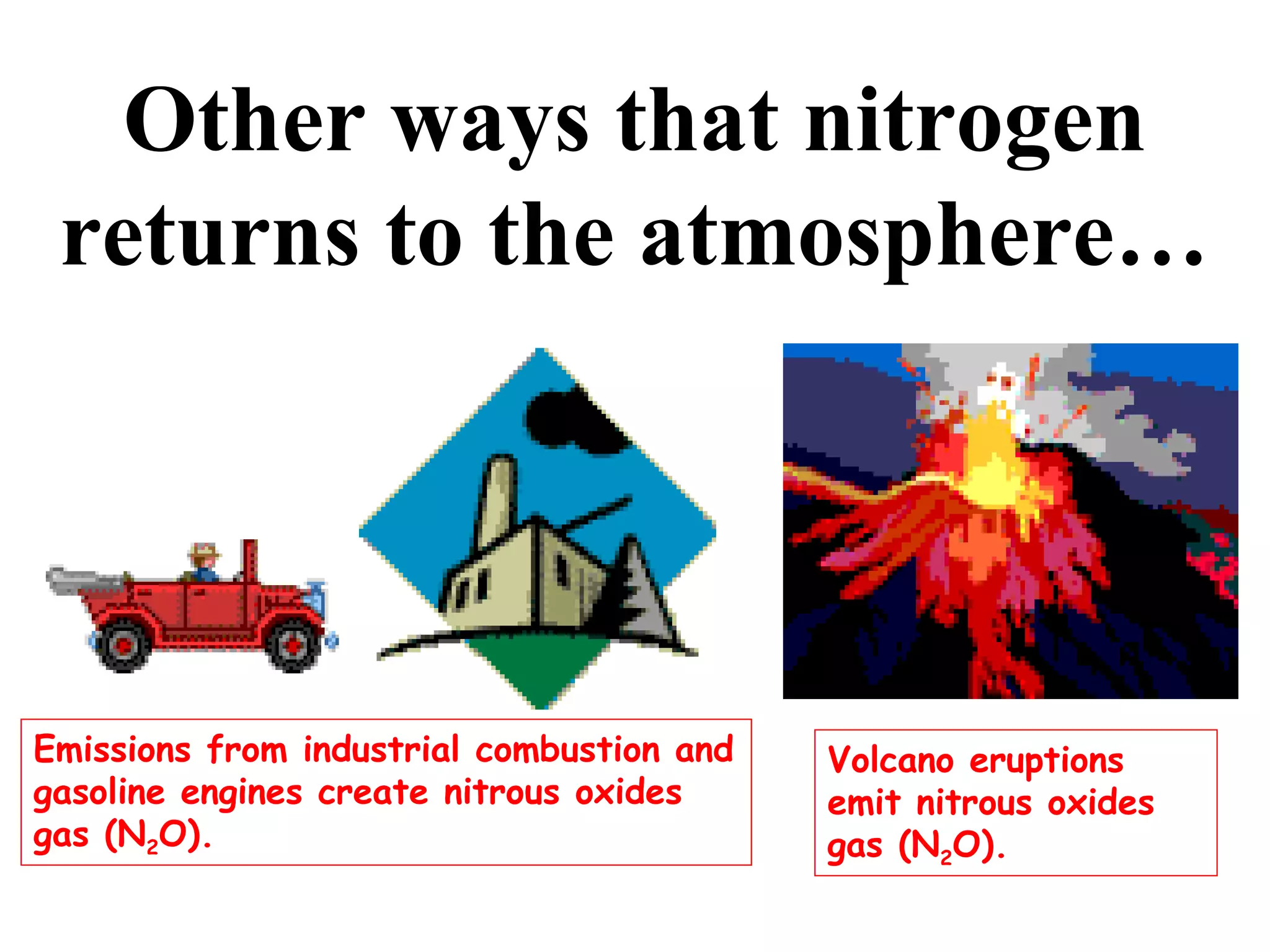 Other ways that nitrogen returns to the atmosphere…

Emissions from industrial combustion and gasoline engines create nitrous oxides gas ($N_2O$).

Volcano eruptions emit nitrous oxides gas ($N_2O$).